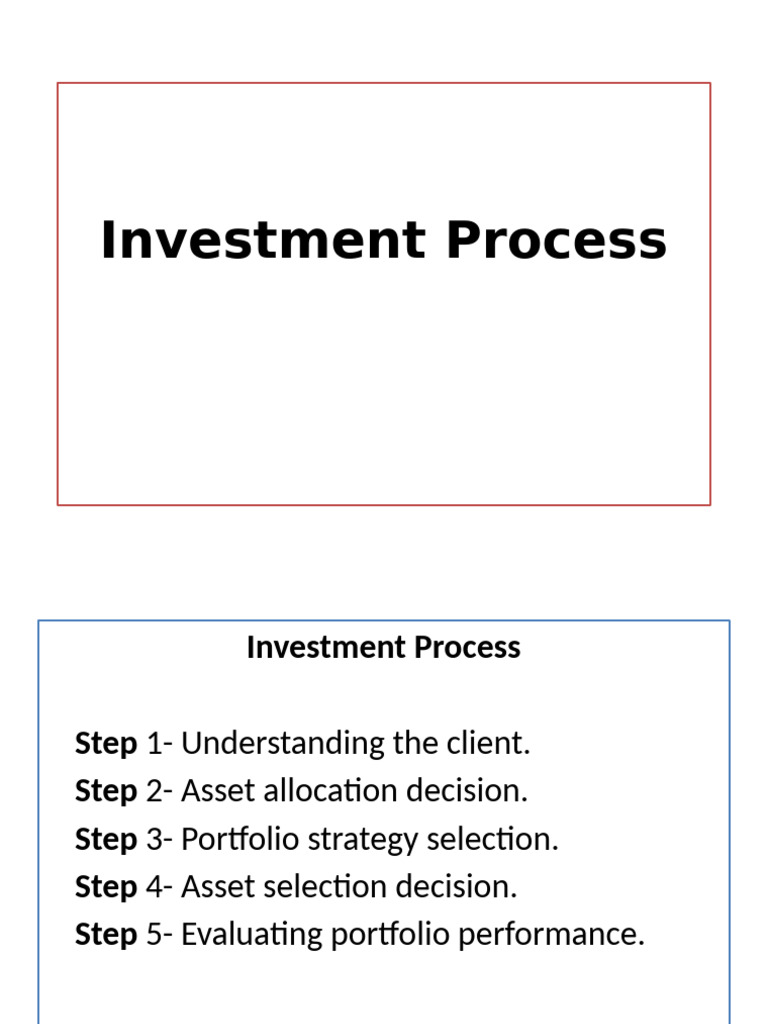 Investment Process

Investment Process

Step 1- Understanding the client.
Step 2- Asset allocation decision.
Step 3- Portfolio strategy selection.
Step 4- Asset selection decision.
Step 5- Evaluating portfolio performance.